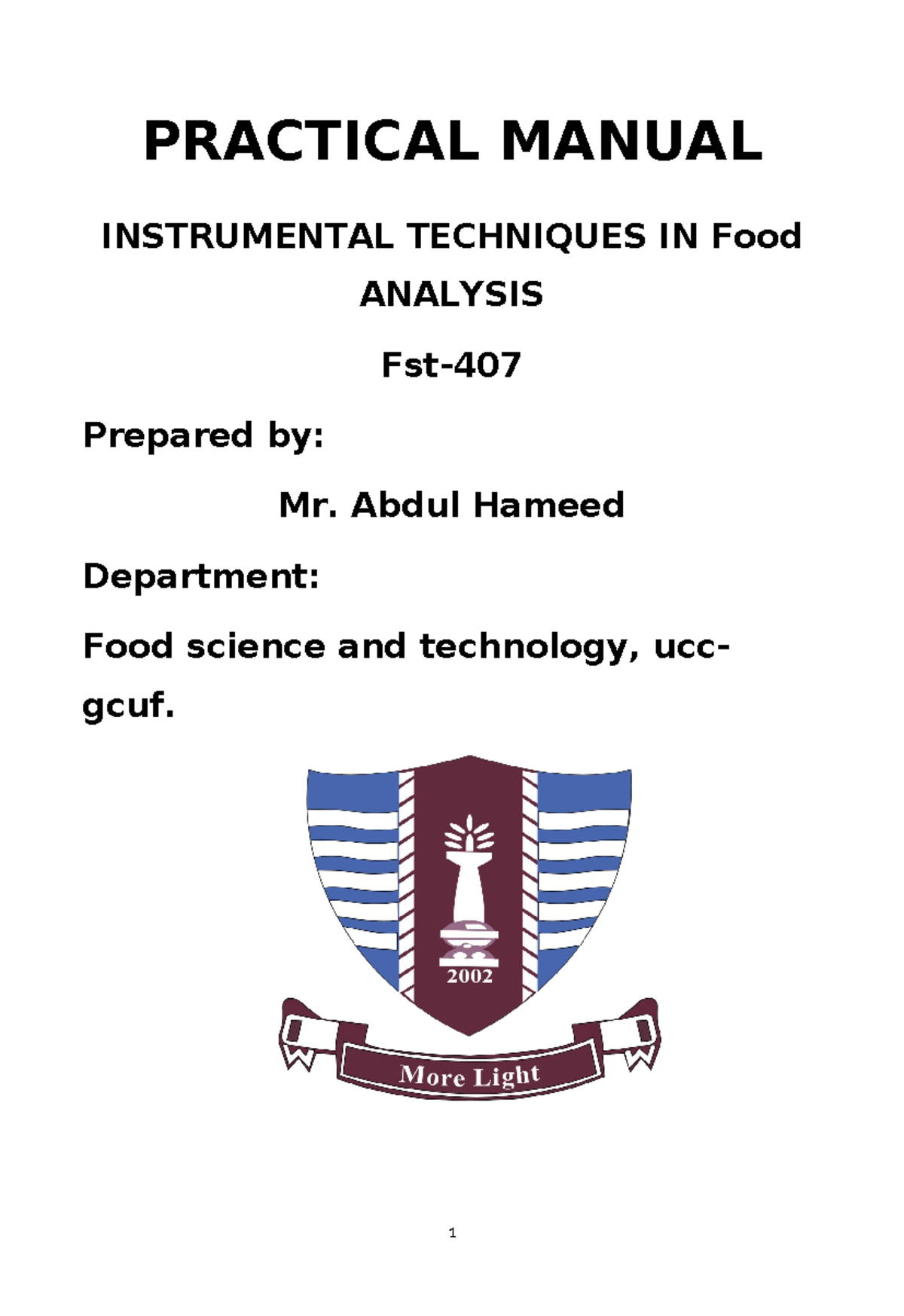 PRACTICAL MANUAL

INSTRUMENTAL TECHNIQUES IN Food ANALYSIS

Fst-407

Prepared by:

Mr. Abdul Hameed

Department:

Food science and technology, ucc-gcuf.

2002

More Light

1